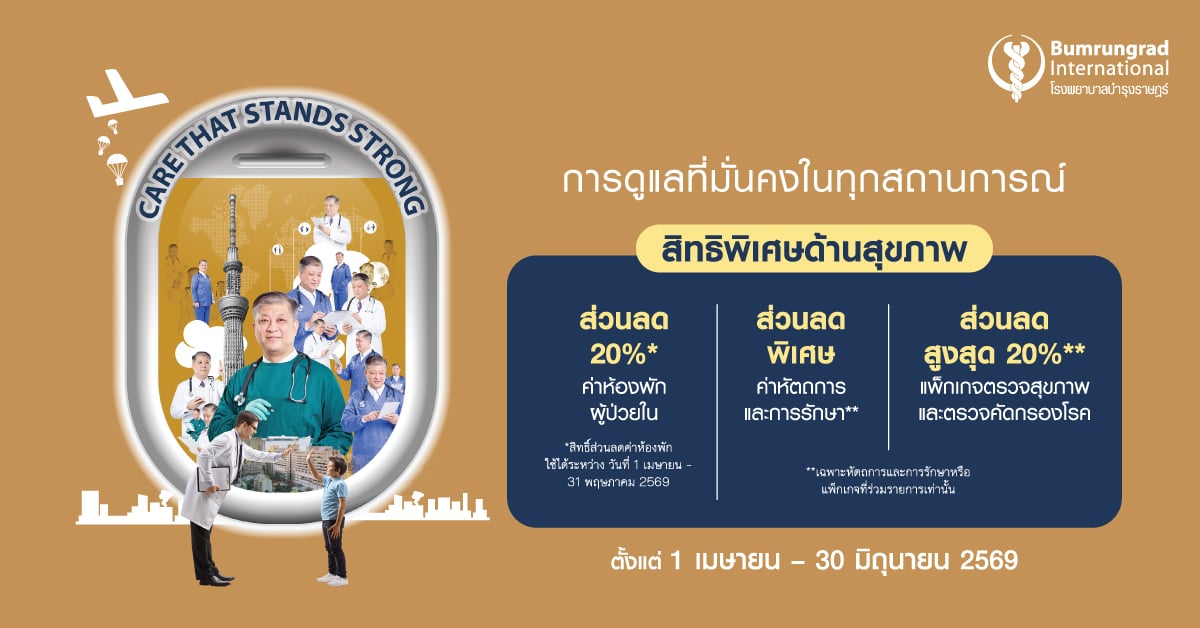 Bumrungrad International
โรงพยาบาลบำรุงราษฎร์

CARE THAT STANDS STRONG

การดูแลที่มั่นคงในทุกสถานการณ์

สิทธิพิเศษด้านสุขภาพ

ส่วนลด 20%*
ค่าห้องพัก ผู้ป่วยใน

*สิทธิ์ส่วนลดค่าห้องพัก ใช้ได้ระหว่าง วันที่ 1 เมษายน - 31 พฤษภาคม 2569

ส่วนลด พิเศษ
ค่าหัตถการ และการรักษา**

ส่วนลด สูงสุด 20%**
แพ็กเกจตรวจสุขภาพ และตรวจคัดกรองโรค

**เฉพาะหัตถการและการรักษาหรือ แพ็กเกจที่ร่วมรายการเท่านั้น

ตั้งแต่ 1 เมษายน – 30 มิถุนายน 2569